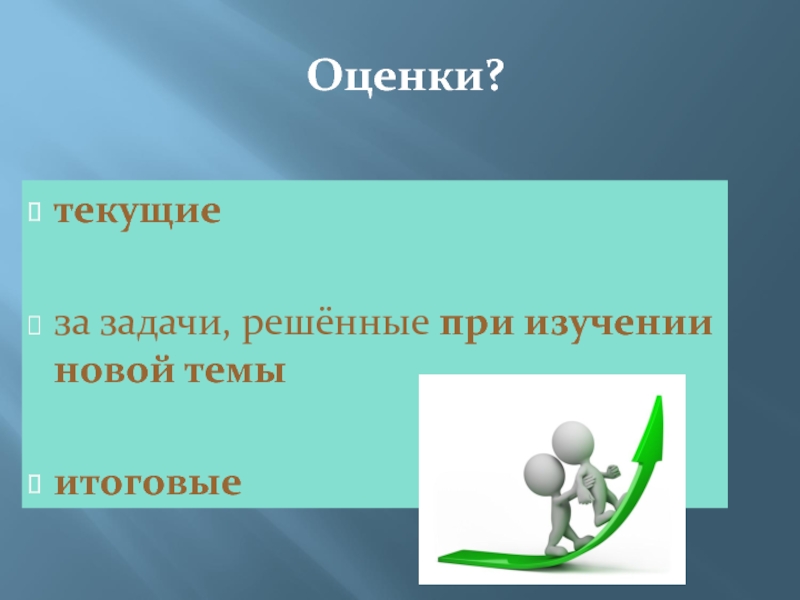 Оценки?

текущие

за задачи, решённые при изучении новой темы

итоговые